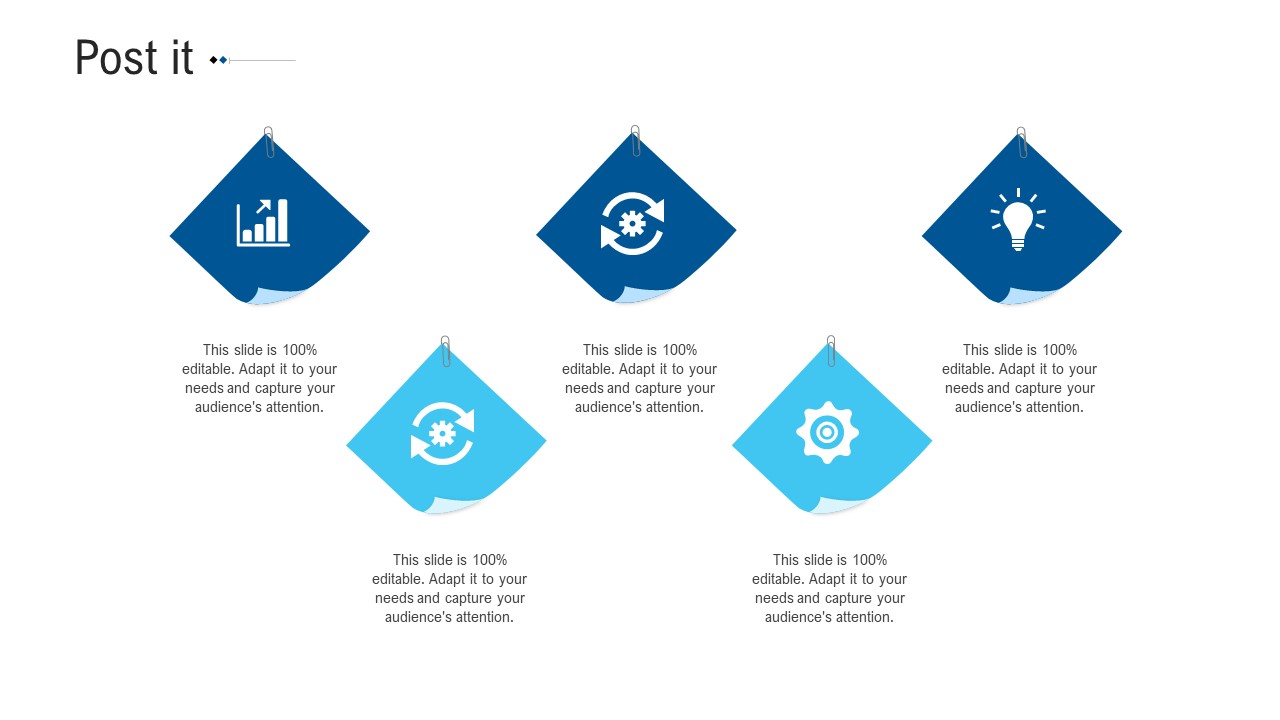 Post it

This slide is 100% editable. Adapt it to your needs and capture your audience's attention.

This slide is 100% editable. Adapt it to your needs and capture your audience's attention.

This slide is 100% editable. Adapt it to your needs and capture your audience's attention.

This slide is 100% editable. Adapt it to your needs and capture your audience's attention.

This slide is 100% editable. Adapt it to your needs and capture your audience's attention.